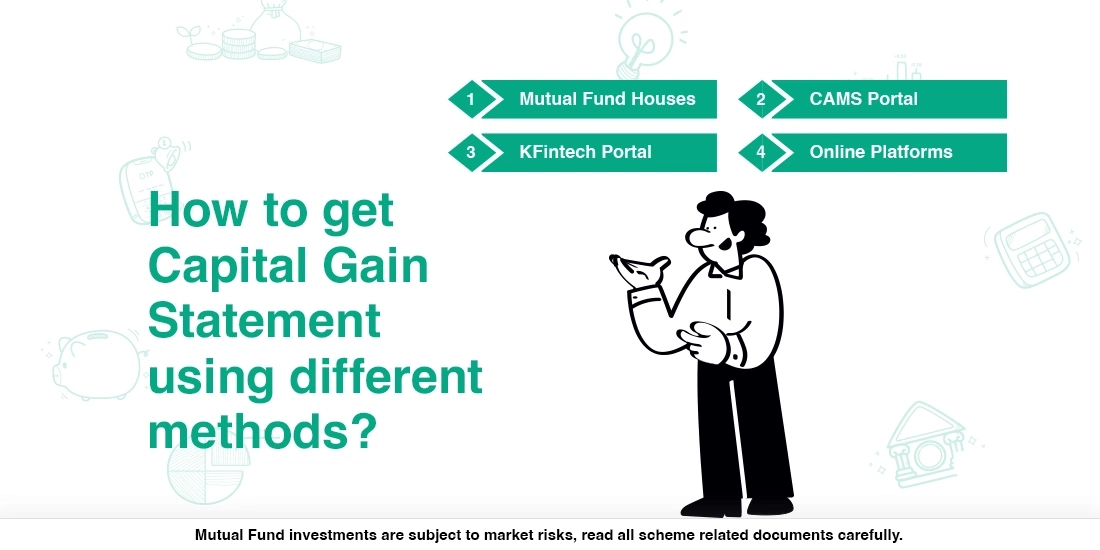 1 Mutual Fund Houses

2 CAMS Portal

3 KFintech Portal

4 Online Platforms

How to get Capital Gain Statement using different methods?

Mutual Fund investments are subject to market risks, read all scheme related documents carefully.